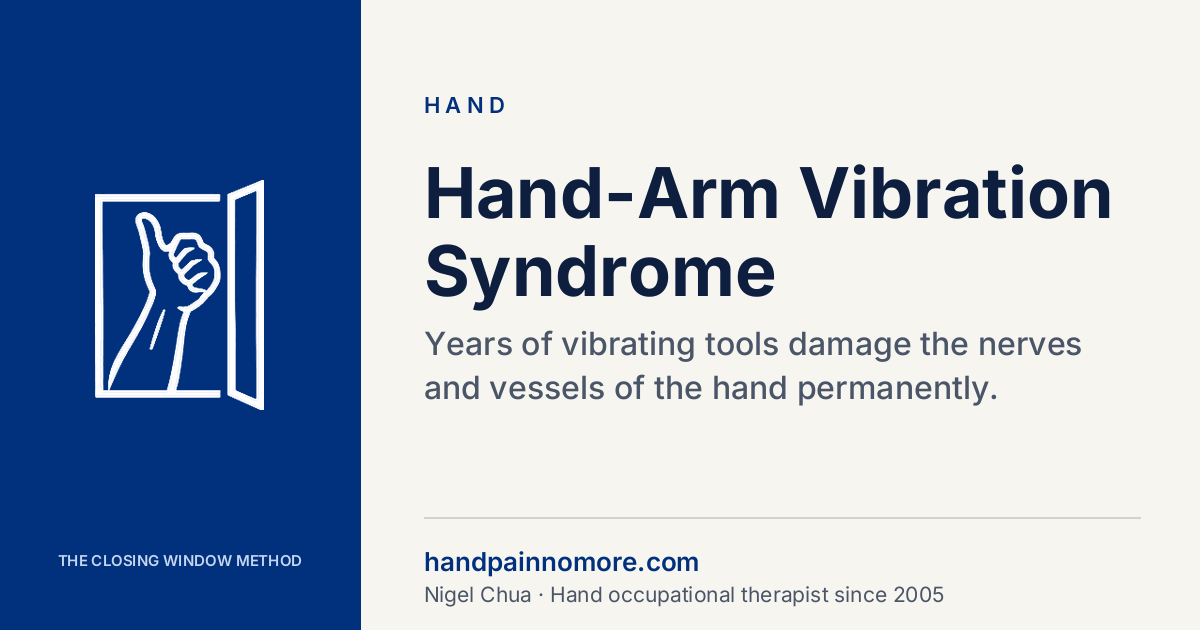 THE CLOSING WINDOW METHOD

HAND

Hand-Arm Vibration Syndrome

Years of vibrating tools damage the nerves and vessels of the hand permanently.

handpainnomore.com

Nigel Chua · Hand occupational therapist since 2005